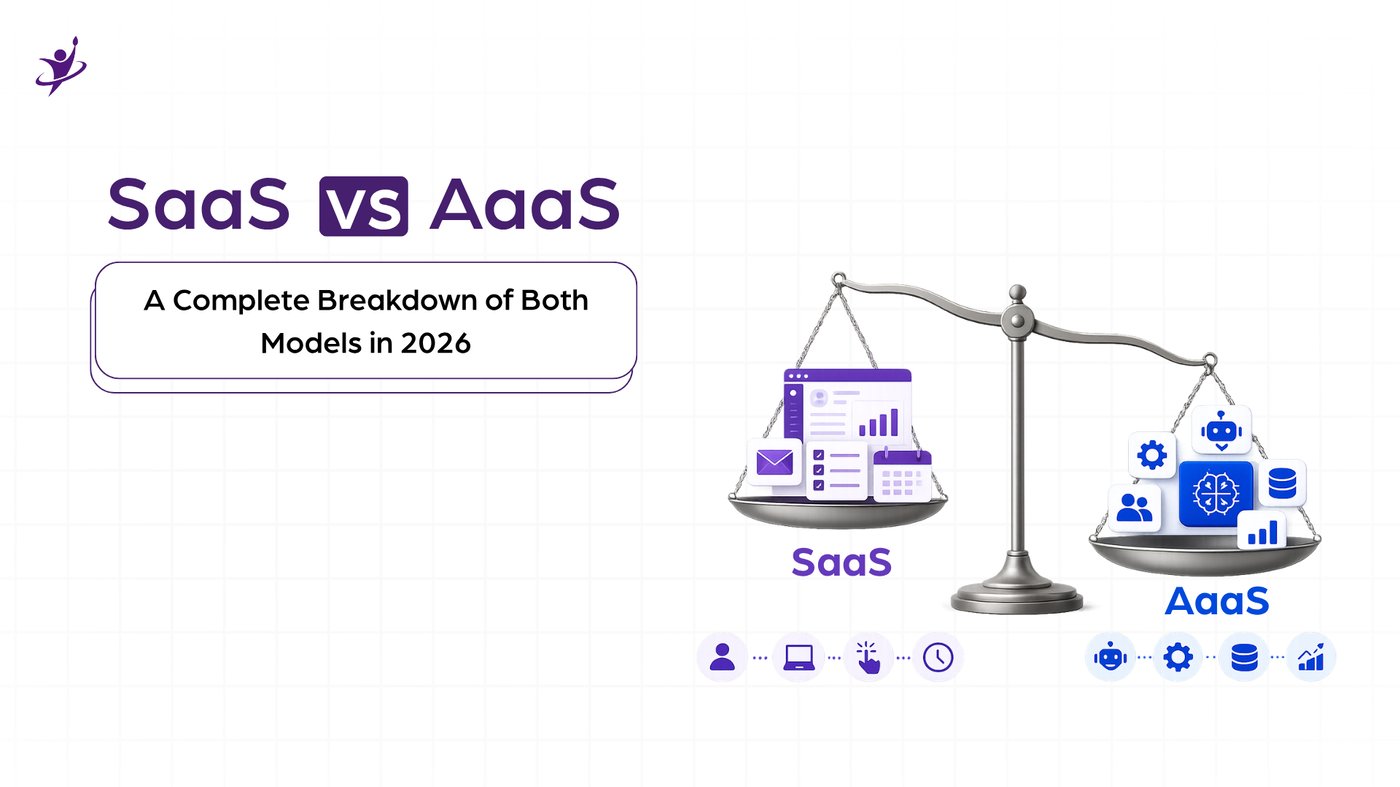 SaaS vs AaaS

A Complete Breakdown of Both Models in 2026

SaaS

AaaS